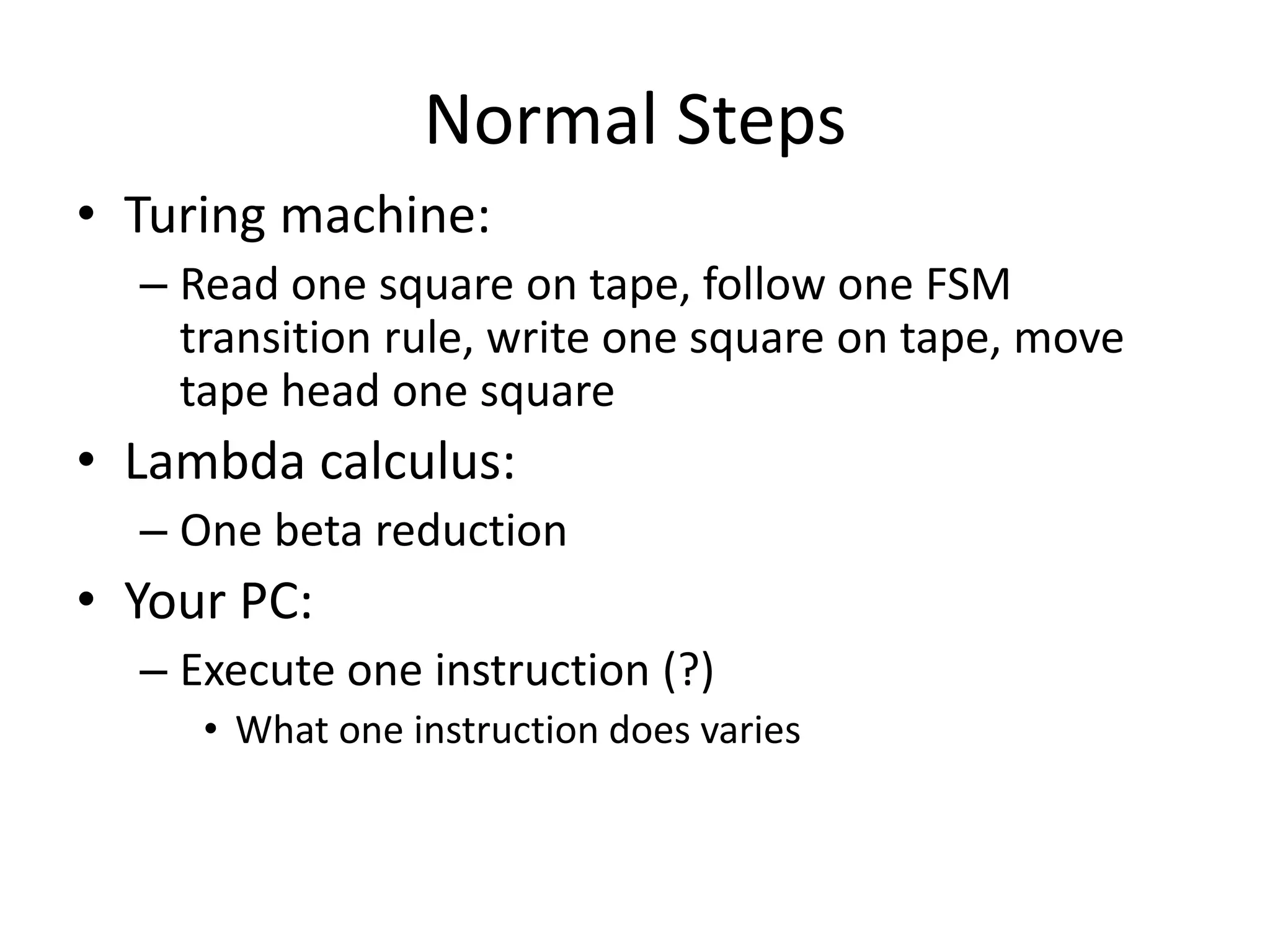 Normal Steps

• Turing machine:
 – Read one square on tape, follow one FSM transition rule, write one square on tape, move tape head one square
• Lambda calculus:
 – One beta reduction
• Your PC:
 – Execute one instruction (?)
  • What one instruction does varies